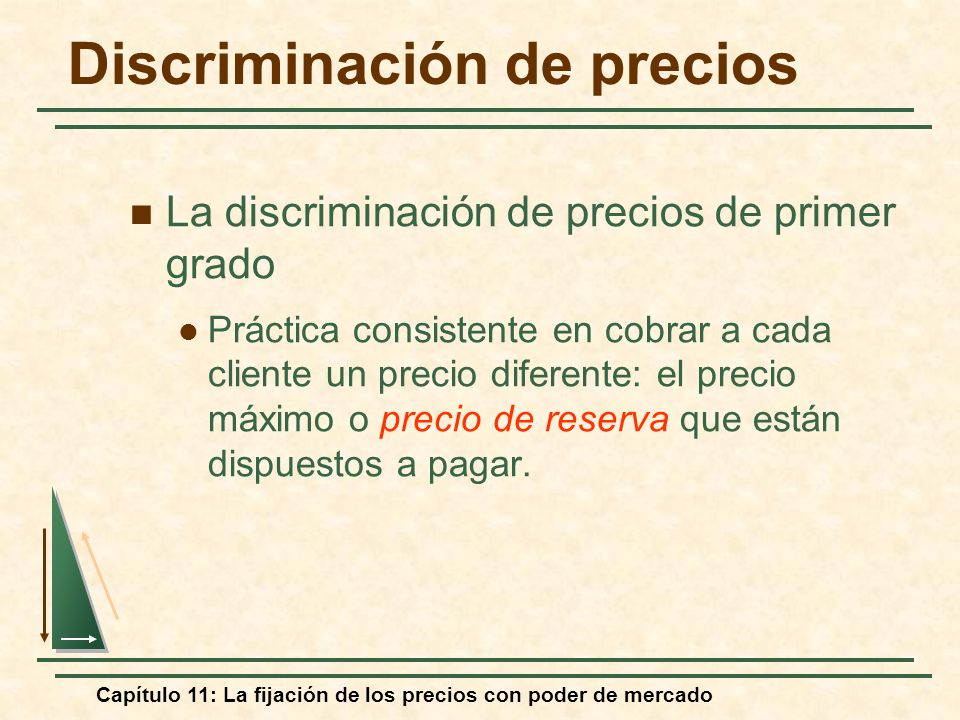 Discriminación de precios

La discriminación de precios de primer grado

Práctica consistente en cobrar a cada cliente un precio diferente: el precio máximo o precio de reserva que están dispuestos a pagar.

Capítulo 11: La fijación de los precios con poder de mercado